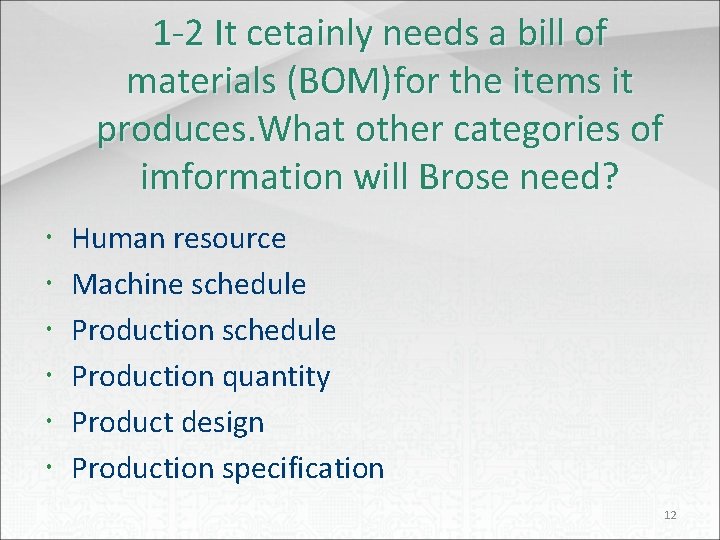 1-2 It cetainly needs a bill of materials (BOM)for the items it produces.What other categories of imformation will Brose need?

• Human resource
• Machine schedule
• Production schedule
• Production quantity
• Product design
• Production specification

12